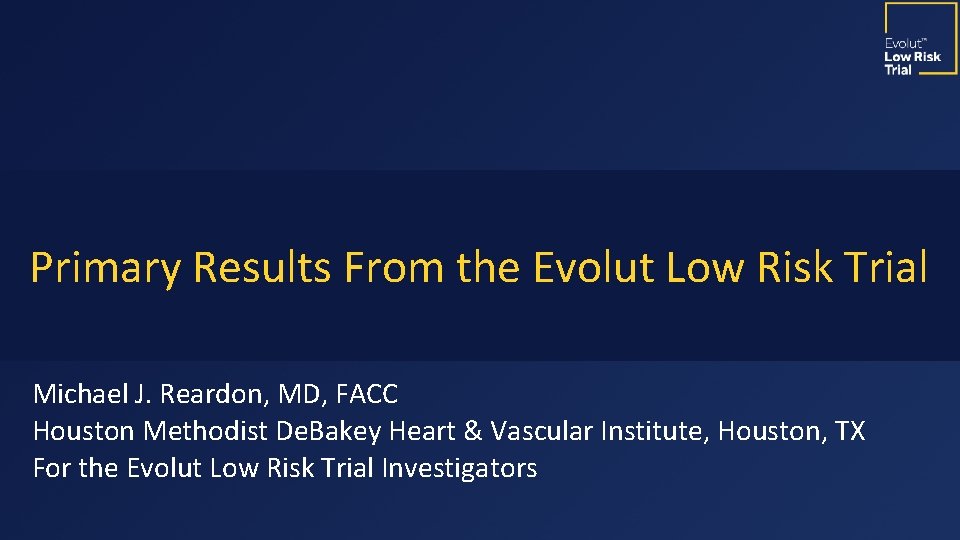 Evolut™
Low Risk
Trial

Primary Results From the Evolut Low Risk Trial

Michael J. Reardon, MD, FACC
Houston Methodist DeBakey Heart & Vascular Institute, Houston, TX
For the Evolut Low Risk Trial Investigators